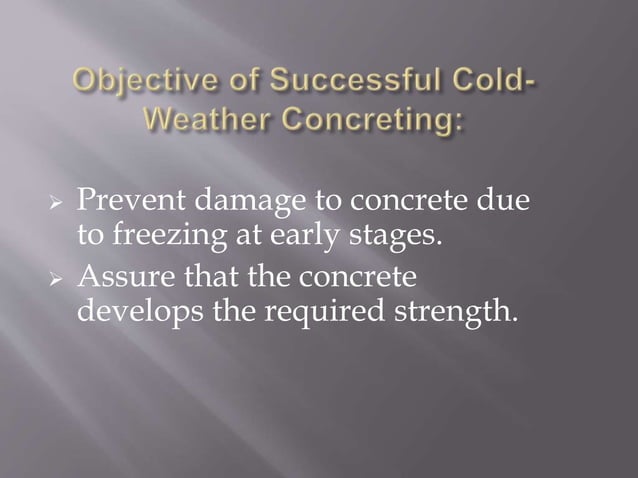 Objective of Successful Cold-Weather Concreting:

➢ Prevent damage to concrete due to freezing at early stages.

➢ Assure that the concrete develops the required strength.